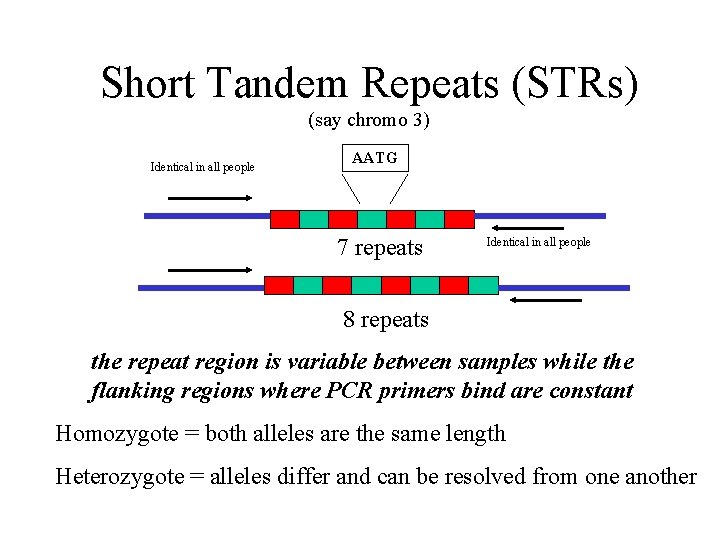 Short Tandem Repeats (STRs)
(say chromo 3)

Identical in all people

AATG

7 repeats

Identical in all people

8 repeats

the repeat region is variable between samples while the flanking regions where PCR primers bind are constant

Homozygote = both alleles are the same length

Heterozygote = alleles differ and can be resolved from one another